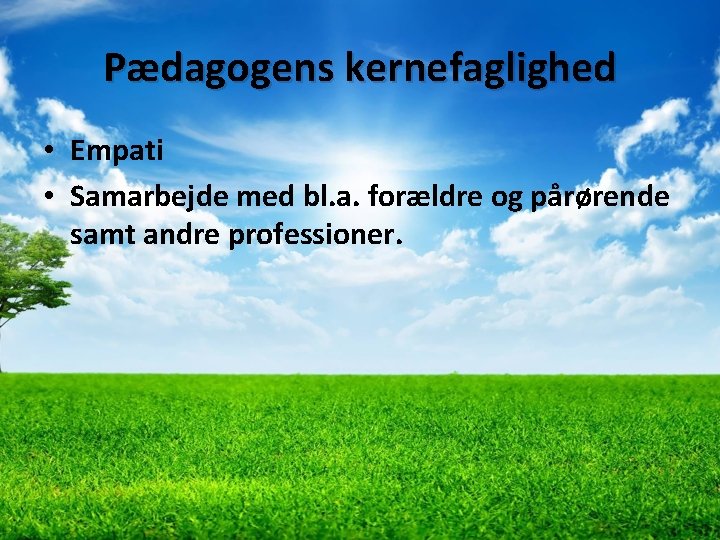 Pædagogens kernefaglighed

• Empati
• Samarbejde med bl.a. forældre og pårørende samt andre professioner.